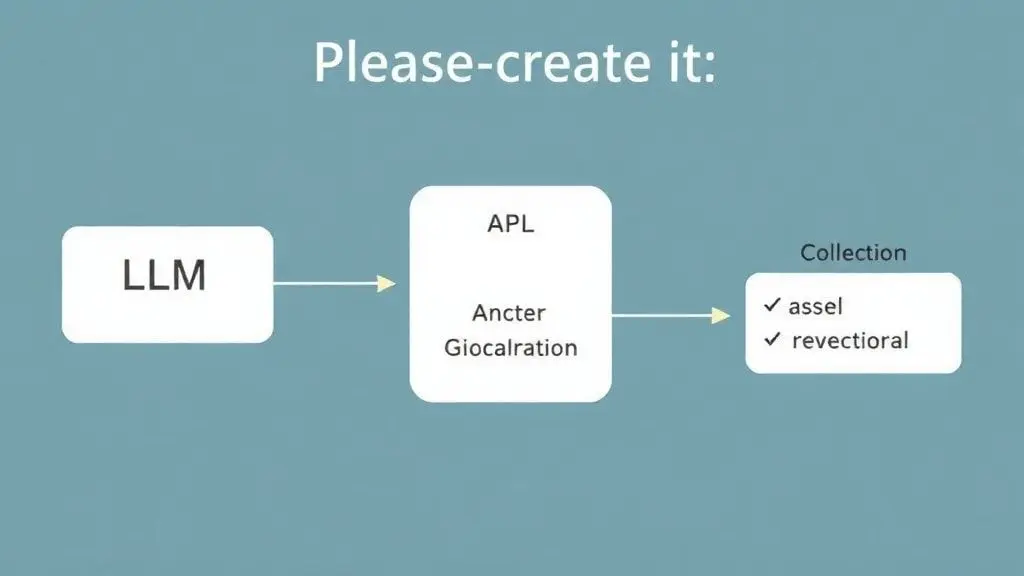 Please-create it:

LLM

APL

Ancter
Giocalration

Collection

✓ assel
✓ revectioral